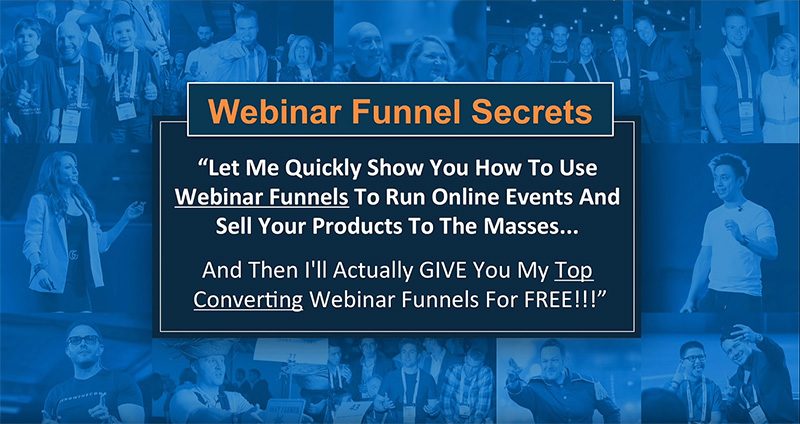 Webinar Funnel Secrets

"Let Me Quickly Show You How To Use Webinar Funnels To Run Online Events And Sell Your Products To The Masses...

And Then I'll Actually GIVE You My Top Converting Webinar Funnels For FREE!!!"